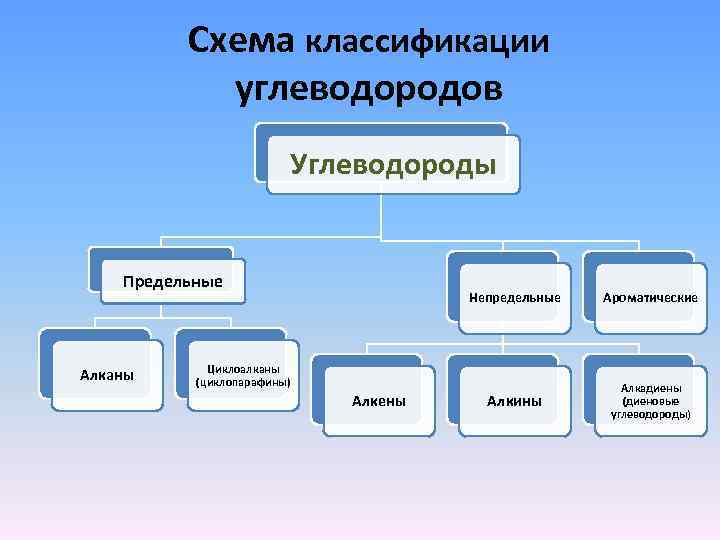 Схема классификации углеводородов

Углеводороды

Предельные

Непредельные

Ароматические

Алканы

Циклоалканы (циклопарафины)

Алкены

Алкины

Алкадиены (диеновые углеводороды)